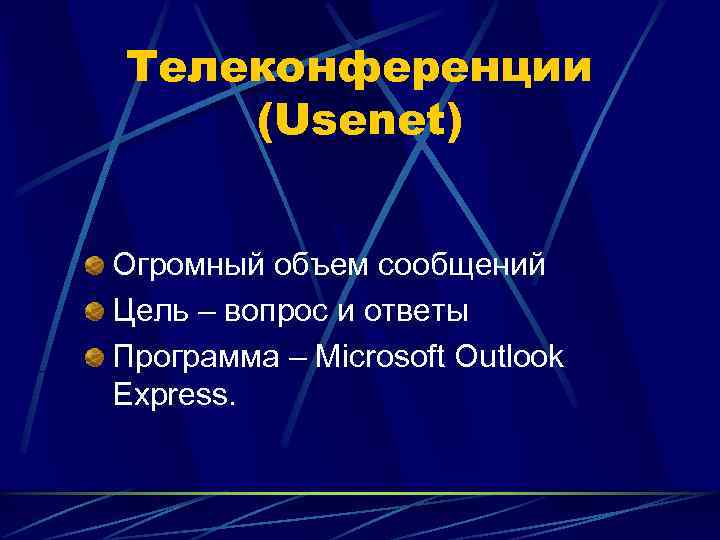 Телеконференции (Usenet)

Огромный объем сообщений

Цель – вопрос и ответы

Программа – Microsoft Outlook Express.